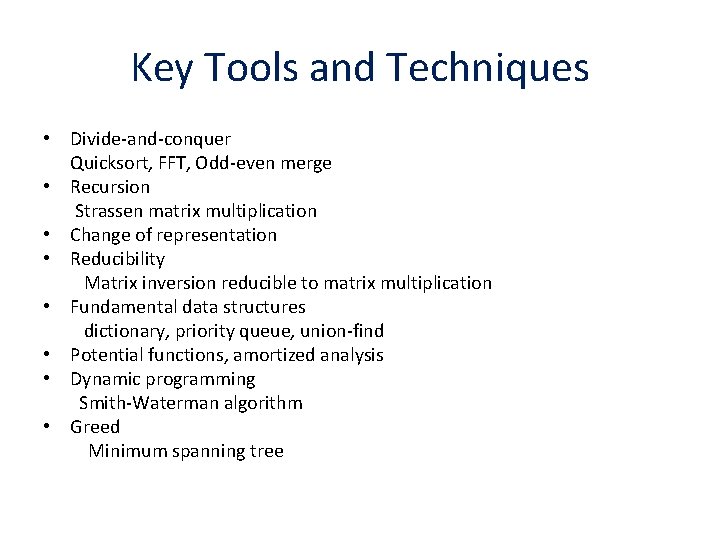 Key Tools and Techniques

• Divide-and-conquer
Quicksort, FFT, Odd-even merge
• Recursion
Strassen matrix multiplication
• Change of representation
• Reducibility
Matrix inversion reducible to matrix multiplication
• Fundamental data structures
dictionary, priority queue, union-find
• Potential functions, amortized analysis
• Dynamic programming
Smith-Waterman algorithm
• Greed
Minimum spanning tree